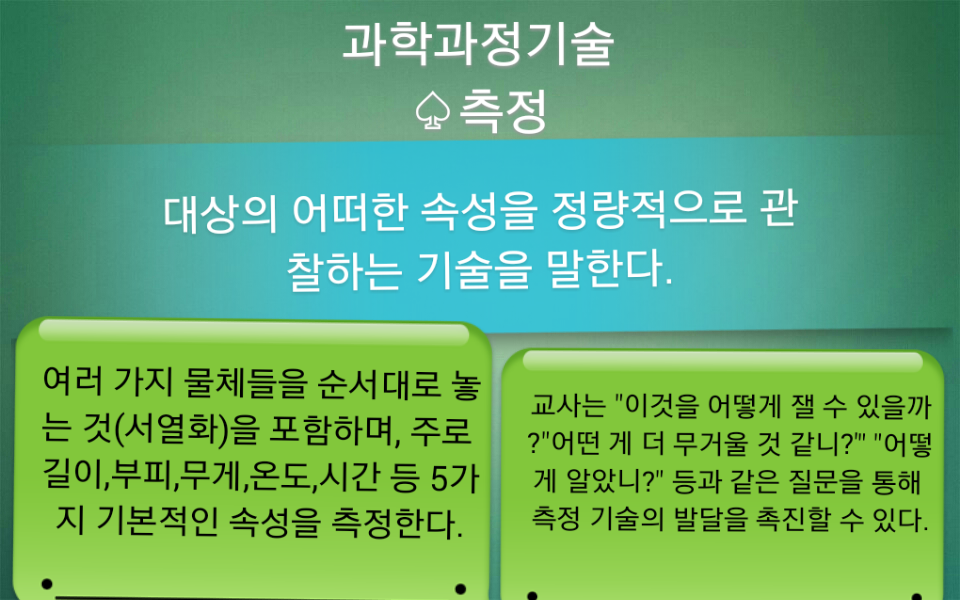 과학과정기술
♤측정

대상의 어떠한 속성을 정량적으로 관찰하는 기술을 말한다.

여러 가지 물체들을 순서대로 놓는 것(서열화)을 포함하며, 주로 길이,부피,무게,온도,시간 등 5가지 기본적인 속성을 측정한다.

교사는 "이것을 어떻게 잴 수 있을까?"어떤 게 더 무거울 것 같니?"' "어떻게 알았니?" 등과 같은 질문을 통해 측정 기술의 발달을 촉진할 수 있다.